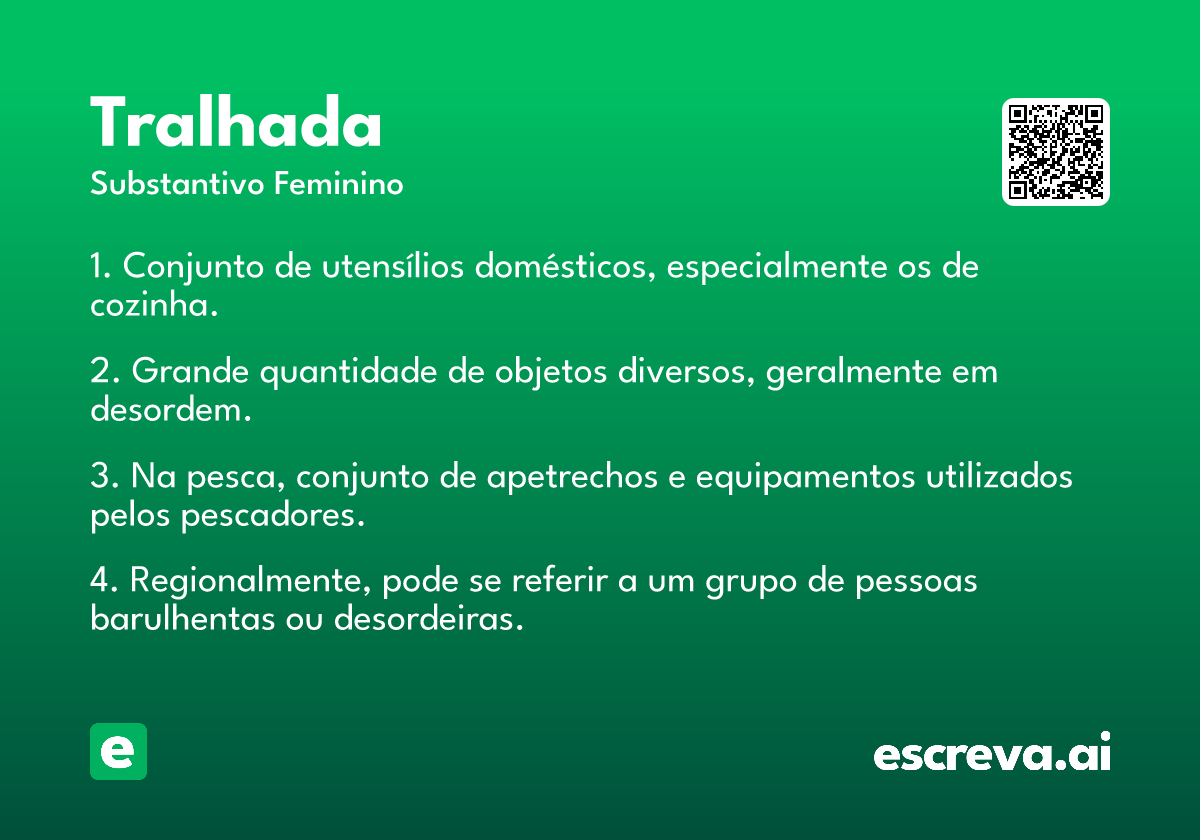 Tralhada
Substantivo Feminino

1. Conjunto de utensílios domésticos, especialmente os de cozinha.

2. Grande quantidade de objetos diversos, geralmente em desordem.

3. Na pesca, conjunto de apetrechos e equipamentos utilizados pelos pescadores.

4. Regionalmente, pode se referir a um grupo de pessoas barulhentas ou desordeiras.

e

escreva.ai